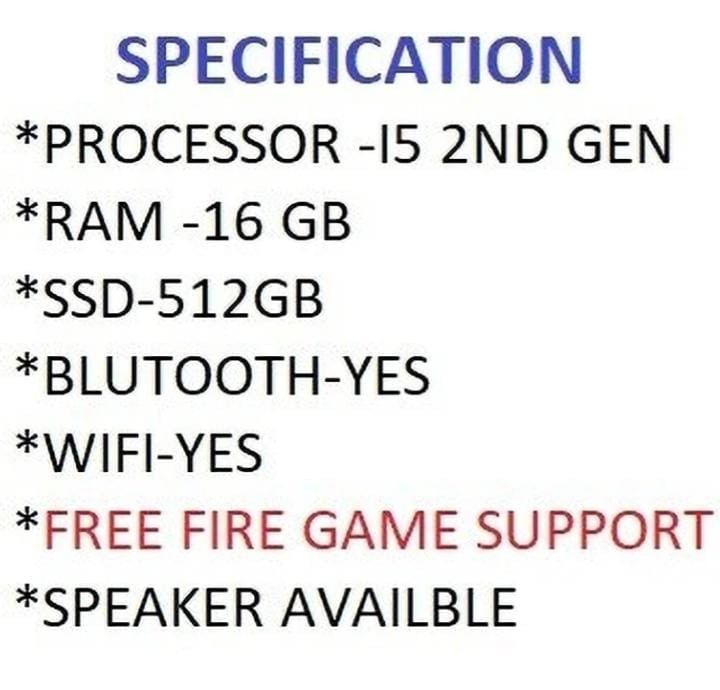 SPECIFICATION

*PROCESSOR -I5 2ND GEN

*RAM -16 GB

*SSD-512GB

*BLUTOOTH-YES

*WIFI-YES

*FREE FIRE GAME SUPPORT

*SPEAKER AVAILBLE